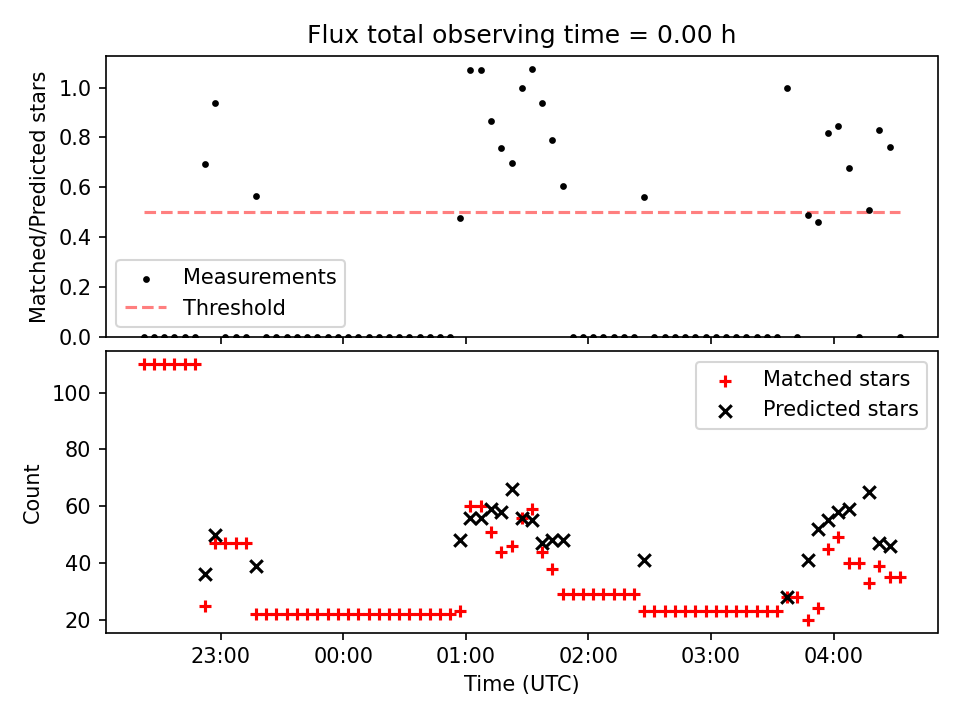 Flux total observing time = 0.00 h

Matched/Predicted stars

1.0
0.8
0.6
0.4
0.2
0.0

Measurements
Threshold

Count

100
80
60
40
20

Matched stars
Predicted stars

23:00
00:00
01:00
02:00
03:00
04:00

Time (UTC)